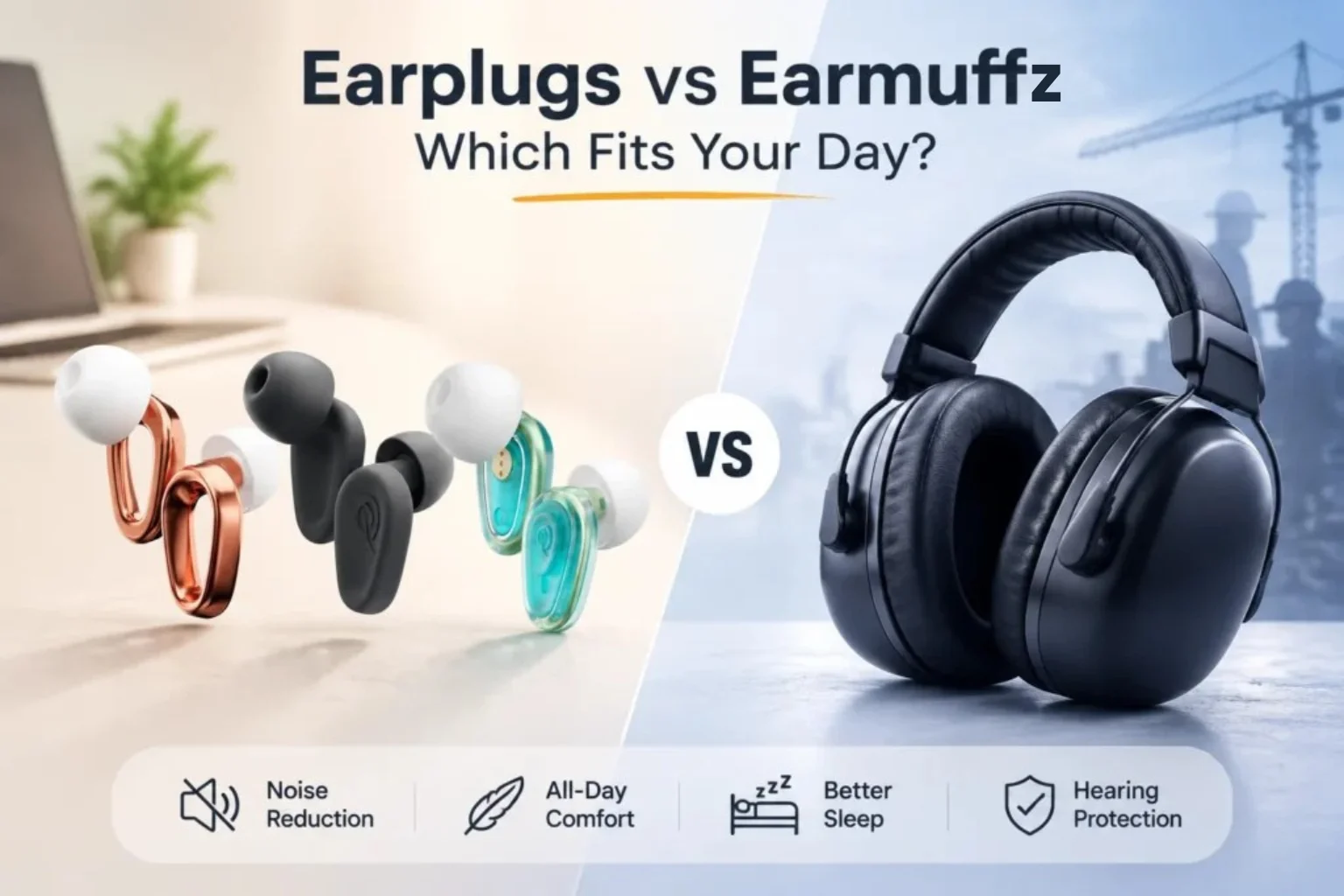 Earplugs vs Earmuffz
Which Fits Your Day?

VS

Noise Reduction

All-Day Comfort

zzz

Better Sleep

Hearing Protection